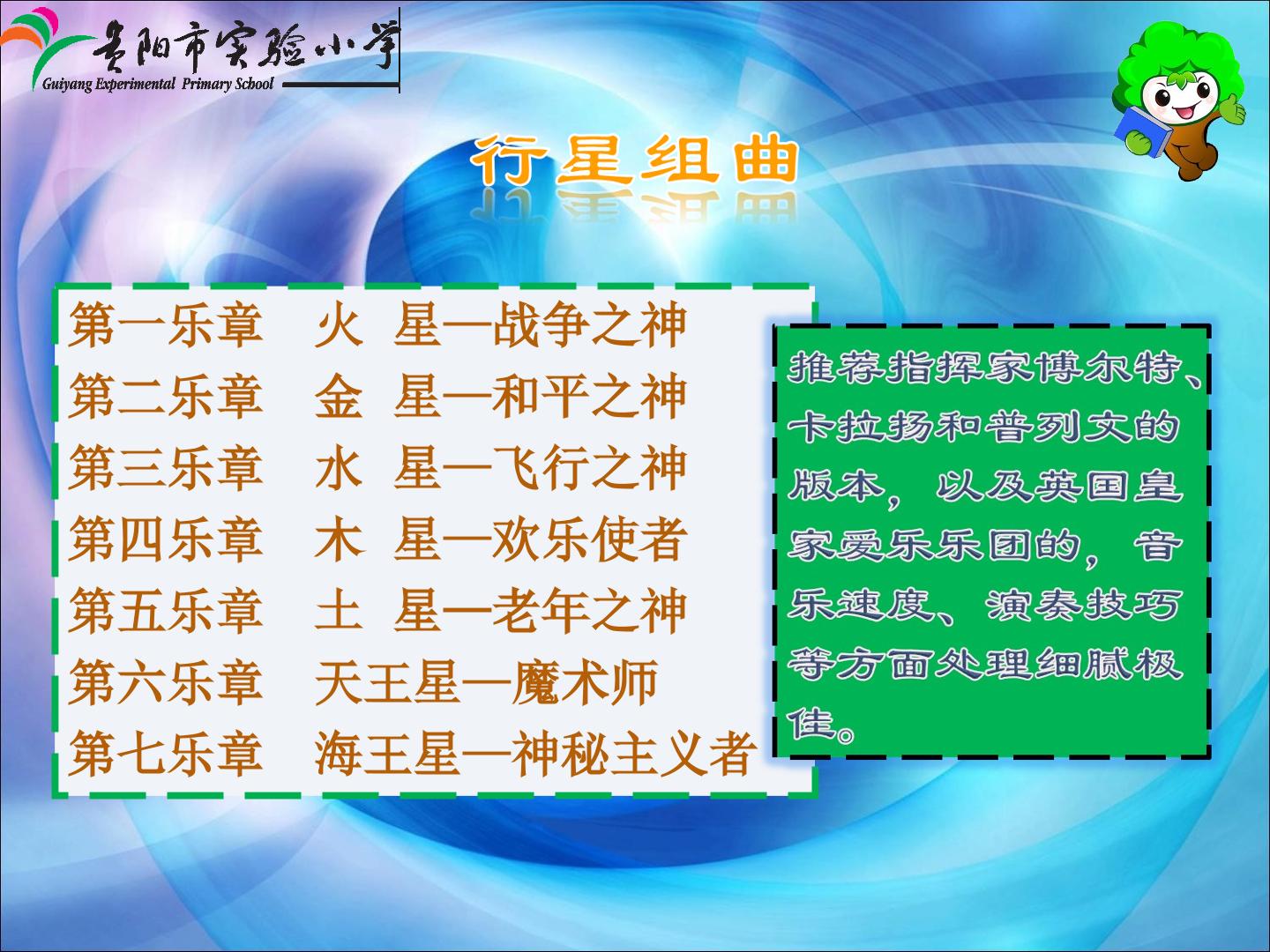 贵阳市实验小学
Guiyang Experimental Primary School

行星组曲

第一乐章 火 星—战争之神
第二乐章 金 星—和平之神
第三乐章 水 星—飞行之神
第四乐章 木 星—欢乐使者
第五乐章 土 星—老年之神
第六乐章 天王星—魔术师
第七乐章 海王星—神秘主义者

推荐指挥家博尔特、卡拉扬和普列文的版本，以及英国皇家爱乐乐团的，音乐速度、演奏技巧等方面处理细腻极佳。